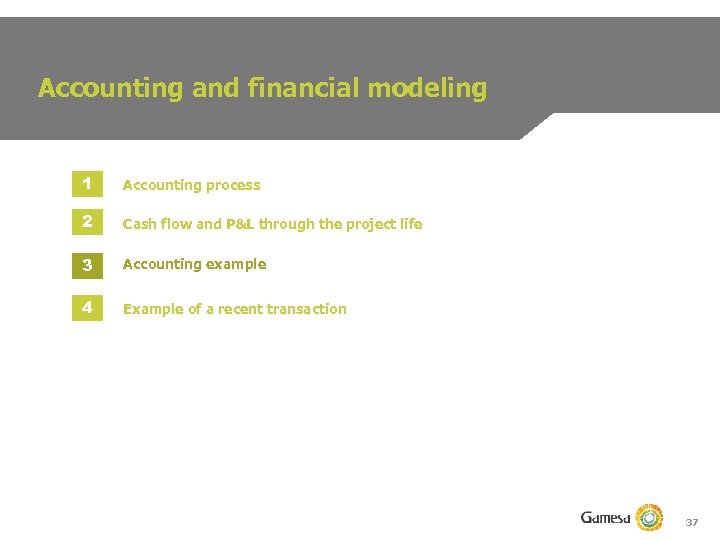 Accounting and financial modeling

1 Accounting process

2 Cash flow and P&L through the project life

3 Accounting example

4 Example of a recent transaction

Gamesa

37